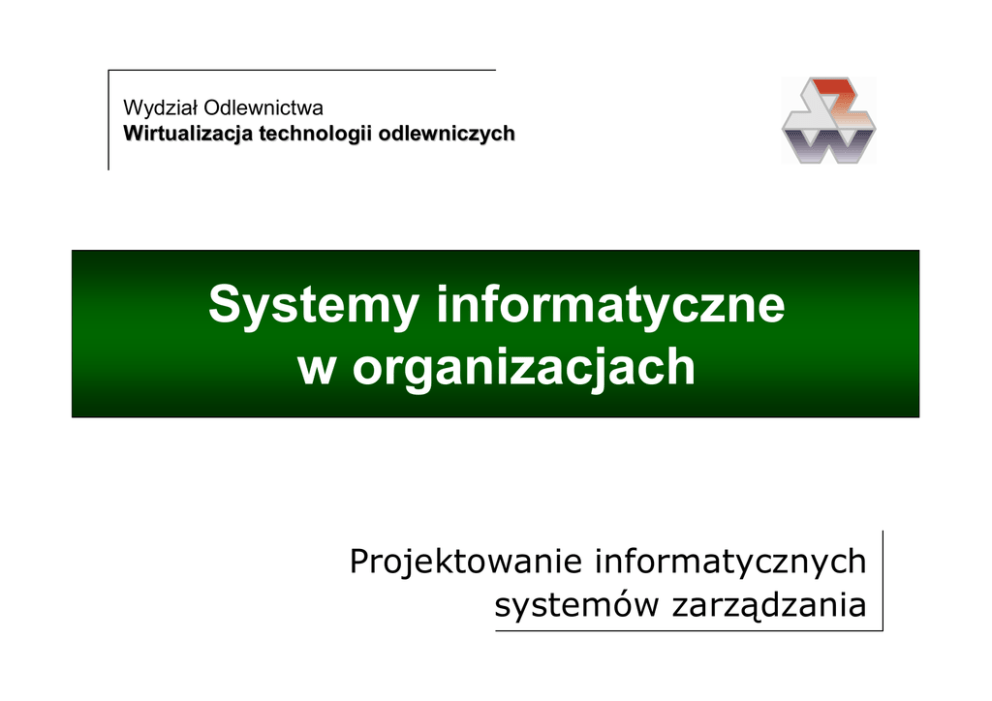 Wydział Odlewnictwa
Wirtualizacja technologii odlewniczych

Systemy informatyczne w organizacjach

Projektowanie informatycznych systemów zarządzania